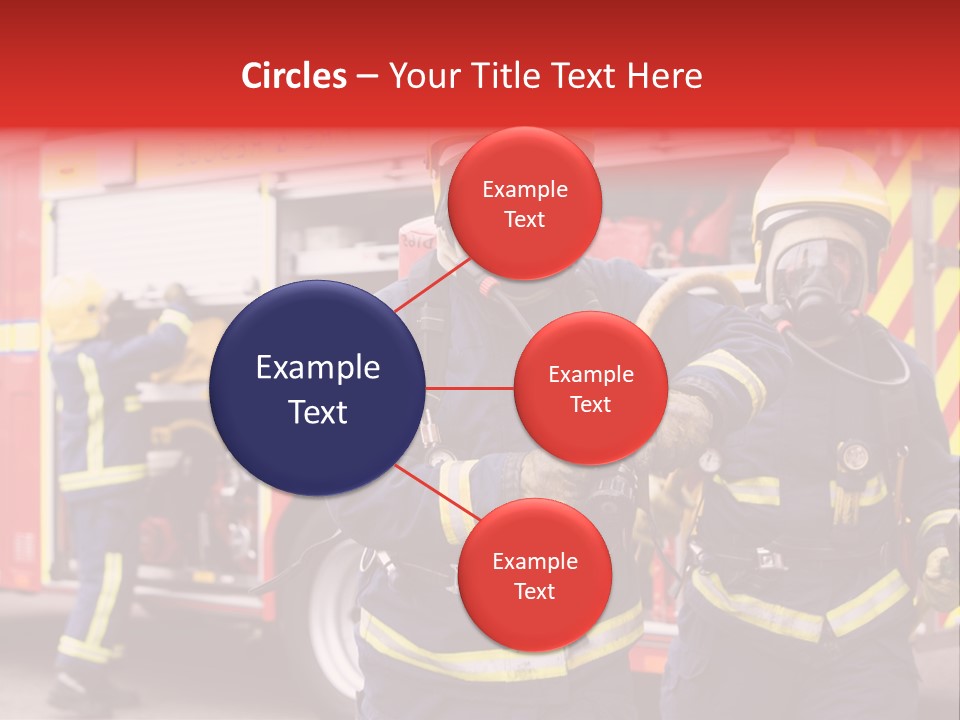 Circles – Your Title Text Here

Example Text

Example Text

Example Text

Example Text